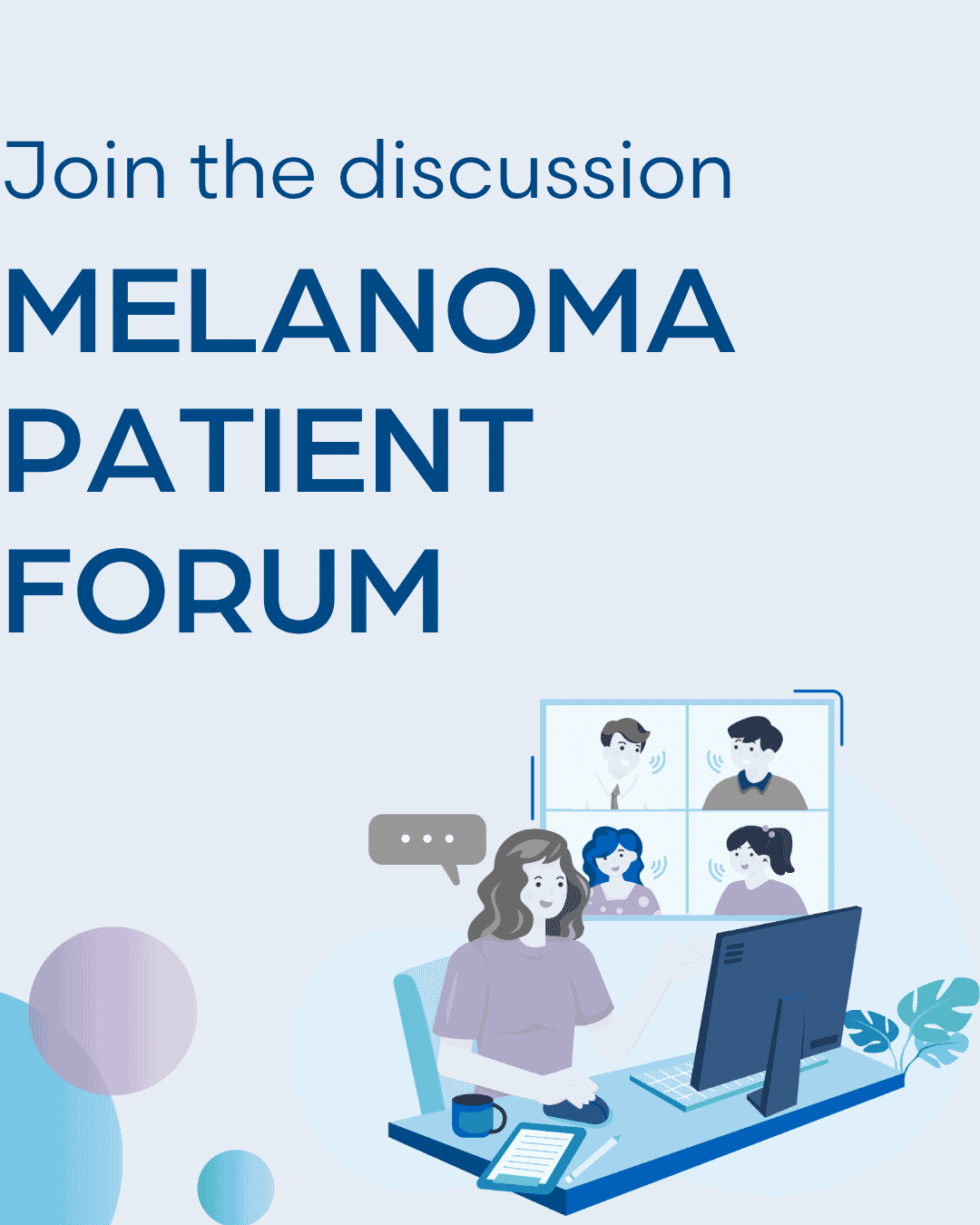 Join the discussion

MELANOMA PATIENT FORUM